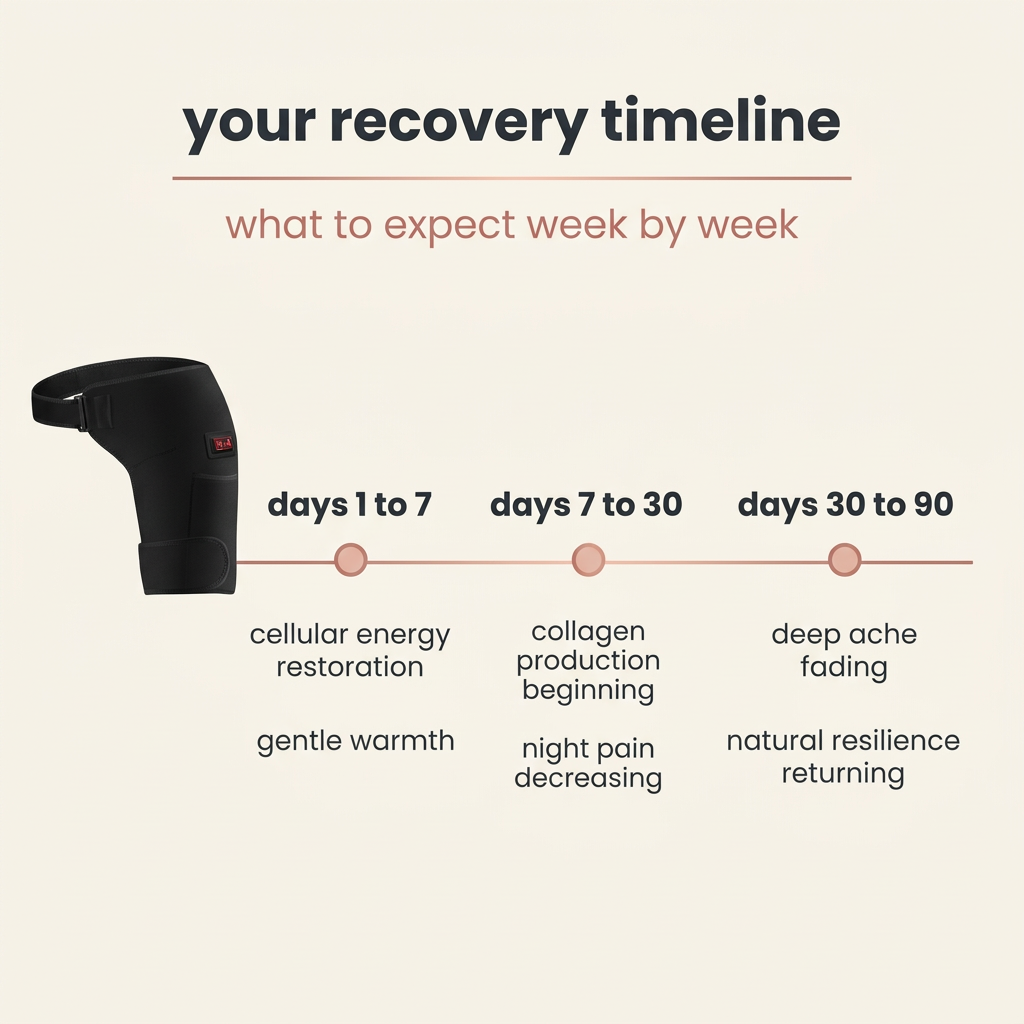 your recovery timeline

what to expect week by week

days 1 to 7

cellular energy restoration

gentle warmth

days 7 to 30

collagen production beginning

night pain decreasing

days 30 to 90

deep ache fading

natural resilience returning